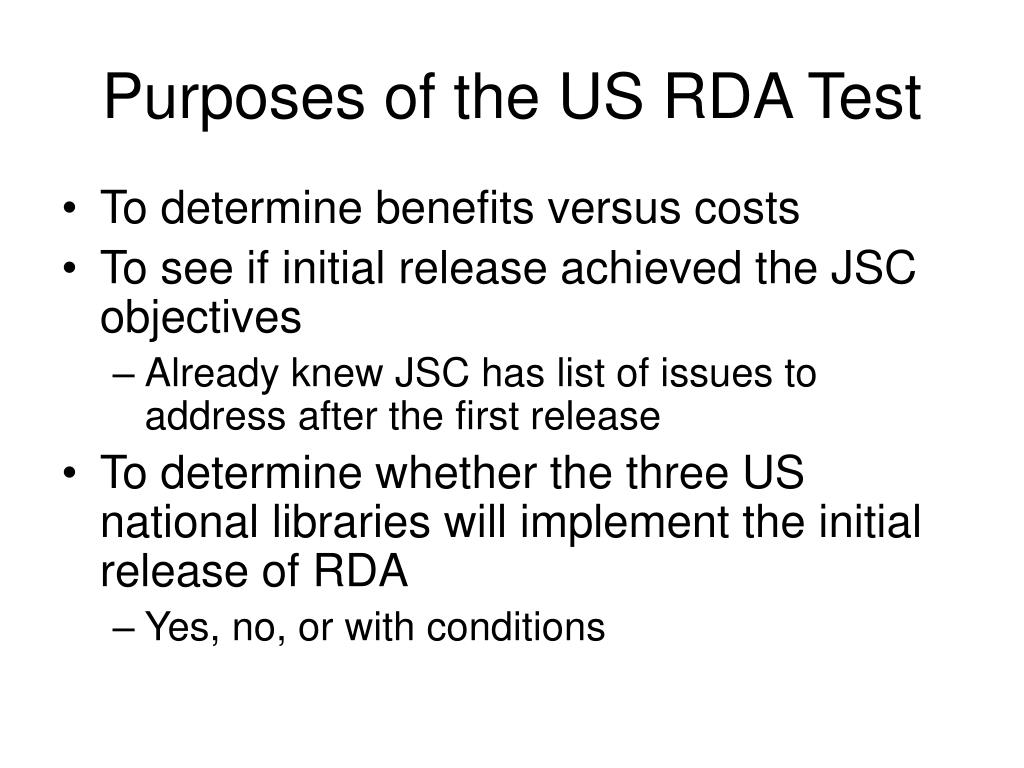 Purposes of the US RDA Test

• To determine benefits versus costs
• To see if initial release achieved the JSC objectives
– Already knew JSC has list of issues to address after the first release
• To determine whether the three US national libraries will implement the initial release of RDA
– Yes, no, or with conditions